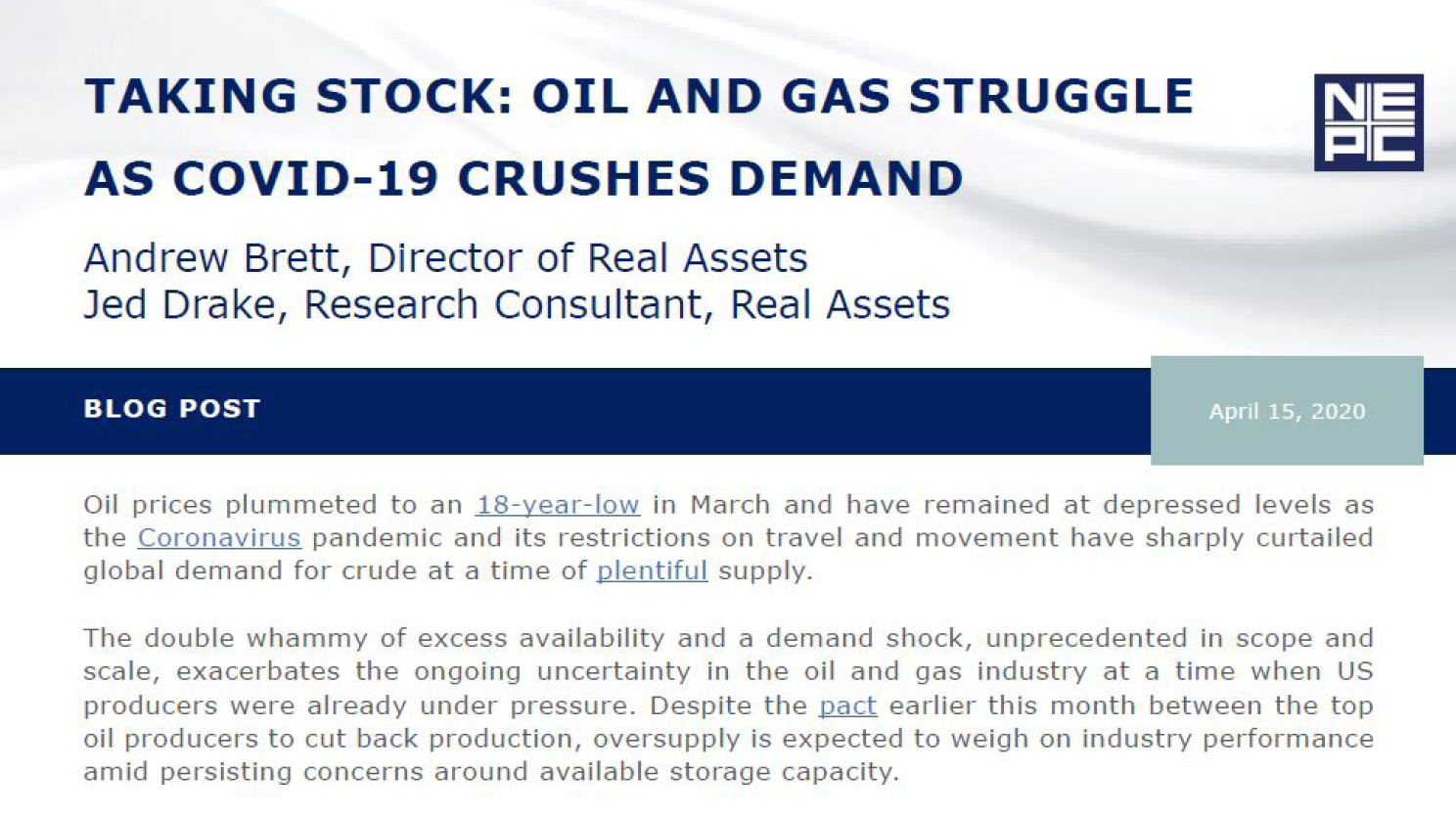 TAKING STOCK: OIL AND GAS STRUGGLE AS COVID-19 CRUSHES DEMAND

NE PC

Andrew Brett, Director of Real Assets
Jed Drake, Research Consultant, Real Assets

BLOG POST

April 15, 2020

Oil prices plummeted to an 18-year-low in March and have remained at depressed levels as the Coronavirus pandemic and its restrictions on travel and movement have sharply curtailed global demand for crude at a time of plentiful supply.

The double whammy of excess availability and a demand shock, unprecedented in scope and scale, exacerbates the ongoing uncertainty in the oil and gas industry at a time when US producers were already under pressure. Despite the pact earlier this month between the top oil producers to cut back production, oversupply is expected to weigh on industry performance amid persisting concerns around available storage capacity.